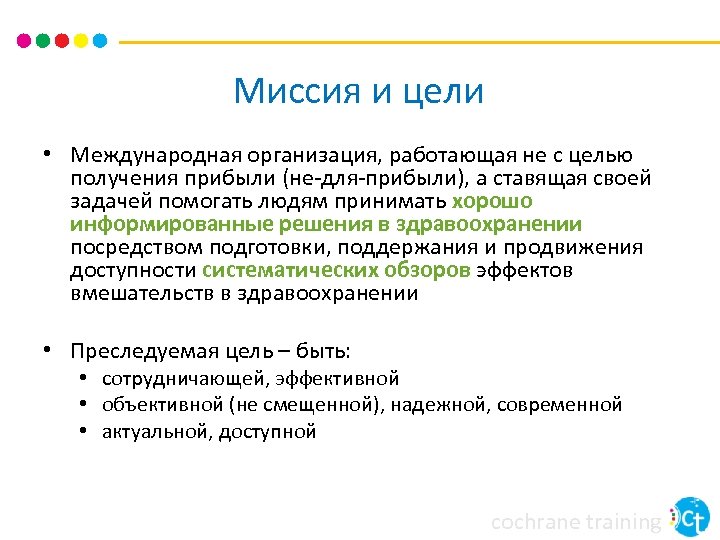 Миссия и цели

• Международная организация, работающая не с целью получения прибыли (не-для-прибыли), а ставящая своей задачей помогать людям принимать хорошо информированные решения в здравоохранении посредством подготовки, поддержания и продвижения доступности систематических обзоров эффектов вмешательств в здравоохранении

• Преследуемая цель – быть:
  • сотрудничающей, эффективной
  • объективной (не смещенной), надежной, современной
  • актуальной, доступной

cochrane training ct